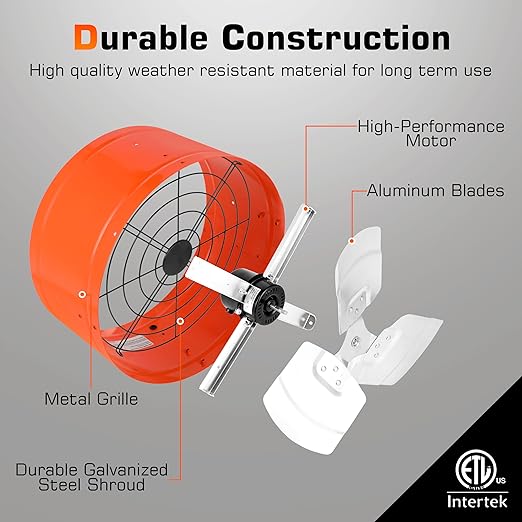 Durable Construction

High quality weather resistant material for long term use

High-Performance Motor

Aluminum Blades

Metal Grille

Durable Galvanized Steel Shroud

ETL US

Intertek